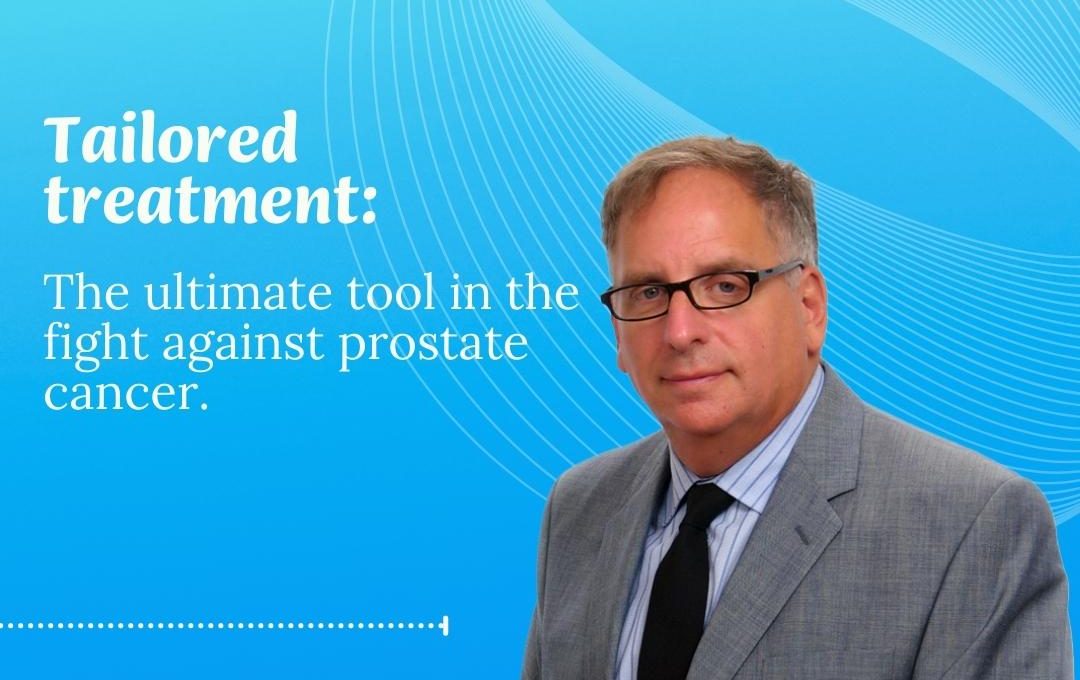 Tailored treatment:

The ultimate tool in the fight against prostate cancer.